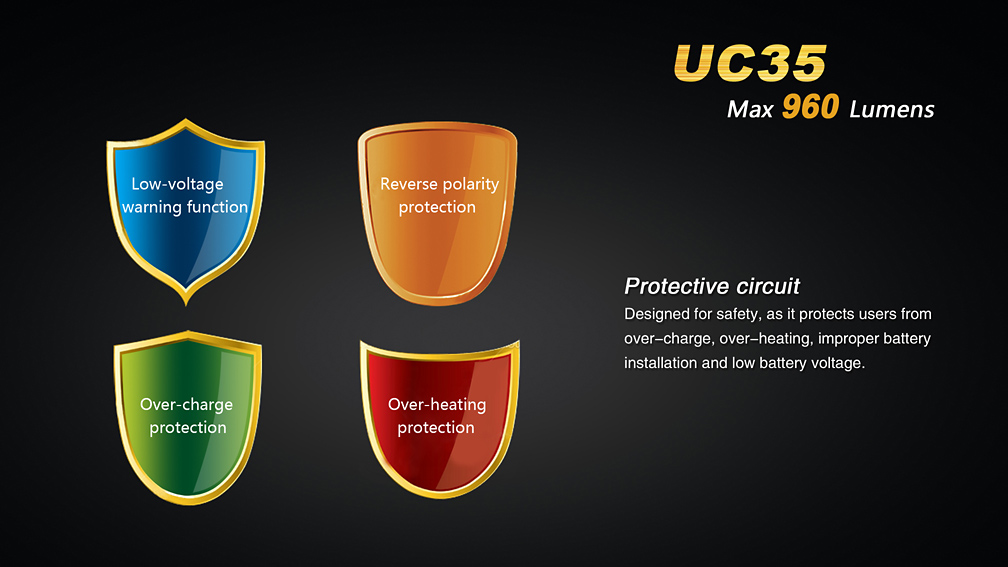 UC35
Max 960 Lumens

Low-voltage warning function

Reverse polarity protection

Over-charge protection

Over-heating protection

Protective circuit
Designed for safety, as it protects users from over–charge, over–heating, improper battery installation and low battery voltage.